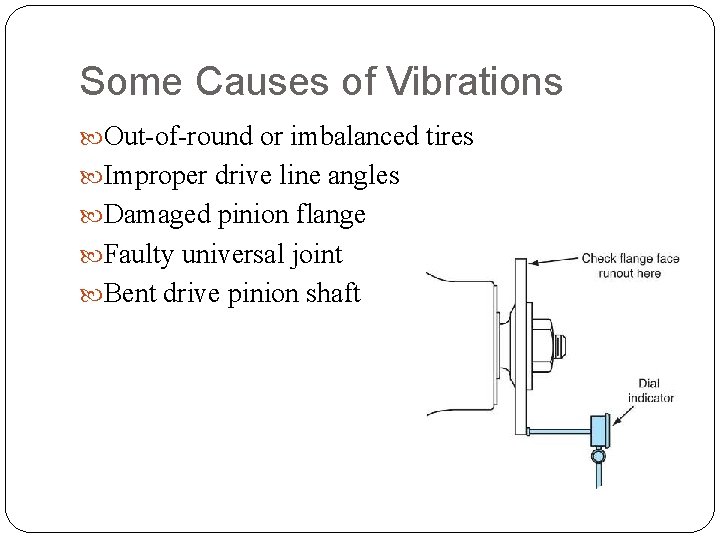 Some Causes of Vibrations

Out-of-round or imbalanced tires
Improper drive line angles
Damaged pinion flange
Faulty universal joint
Bent drive pinion shaft

Check flange face runout here

Dial indicator